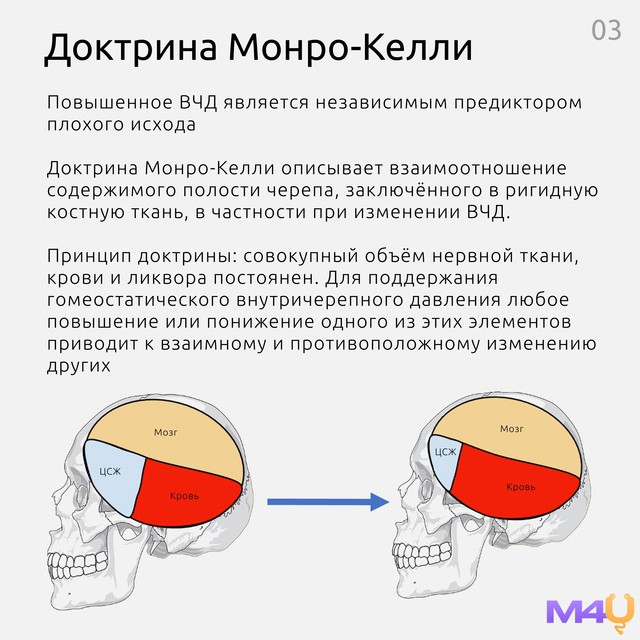 03

Доктрина Монро-Келли

Повышенное ВЧД является независимым предиктором плохого исхода

Доктрина Монро-Келли описывает взаимоотношение содержимого полости черепа, заключённого в ригидную костную ткань, в частности при изменении ВЧД.

Принцип доктрины: совокупный объём нервной ткани, крови и ликвора постоянен. Для поддержания гомеостатического внутричерепного давления любое повышение или понижение одного из этих элементов приводит к взаимному и противоположному изменению других

Мозг
ЦСЖ
Кровь

Мозг
ЦСЖ
Кровь

M4U